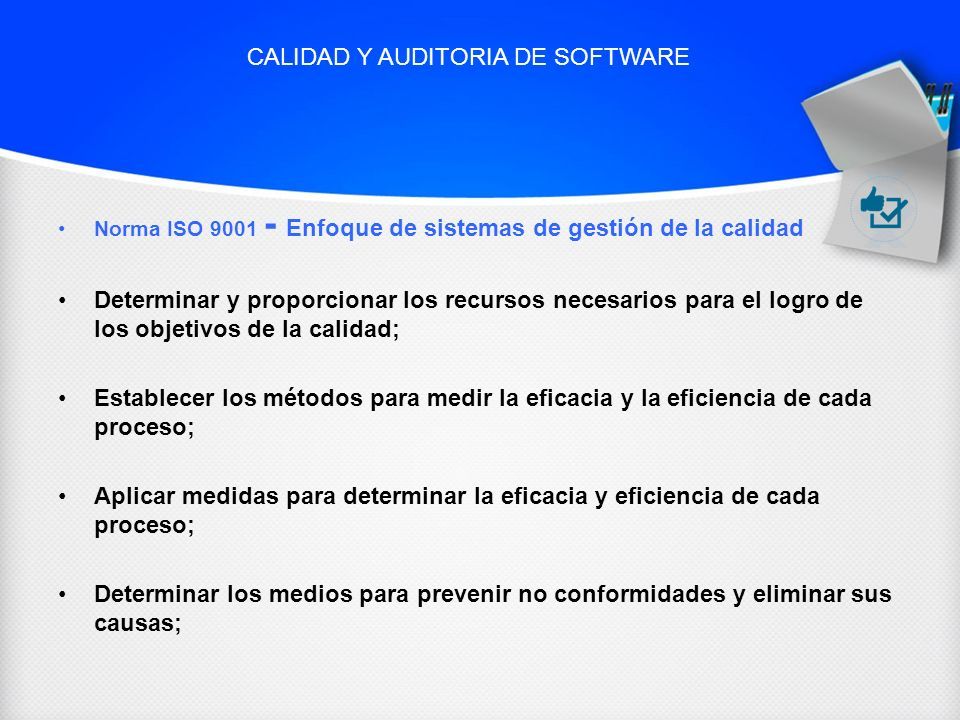 CALIDAD Y AUDITORIA DE SOFTWARE

• Norma ISO 9001 - Enfoque de sistemas de gestión de la calidad

• Determinar y proporcionar los recursos necesarios para el logro de los objetivos de la calidad;

• Establecer los métodos para medir la eficacia y la eficiencia de cada proceso;

• Aplicar medidas para determinar la eficacia y eficiencia de cada proceso;

• Determinar los medios para prevenir no conformidades y eliminar sus causas;